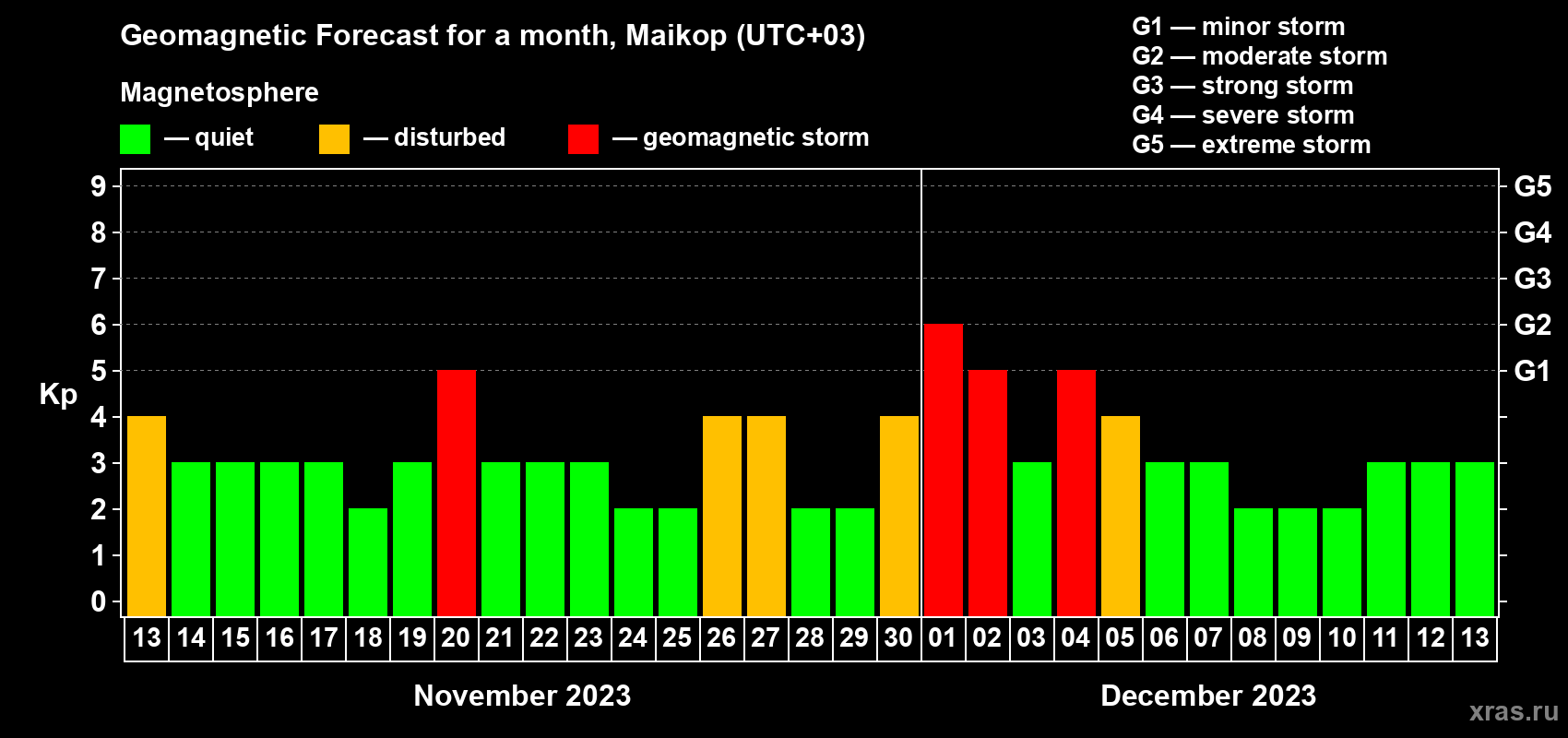 Geomagnetic Forecast for a month, Maikop (UTC+03)

Magnetosphere

— quiet — disturbed — geomagnetic storm

G1 — minor storm
G2 — moderate storm
G3 — strong storm
G4 — severe storm
G5 — extreme storm

Kp

9
8
7
6
5
4
3
2
1
0

G5
G4
G3
G2
G1

13 14 15 16 17 18 19 20 21 22 23 24 25 26 27 28 29 30 01 02 03 04 05 06 07 08 09 10 11 12 13

November 2023

December 2023

xras.ru